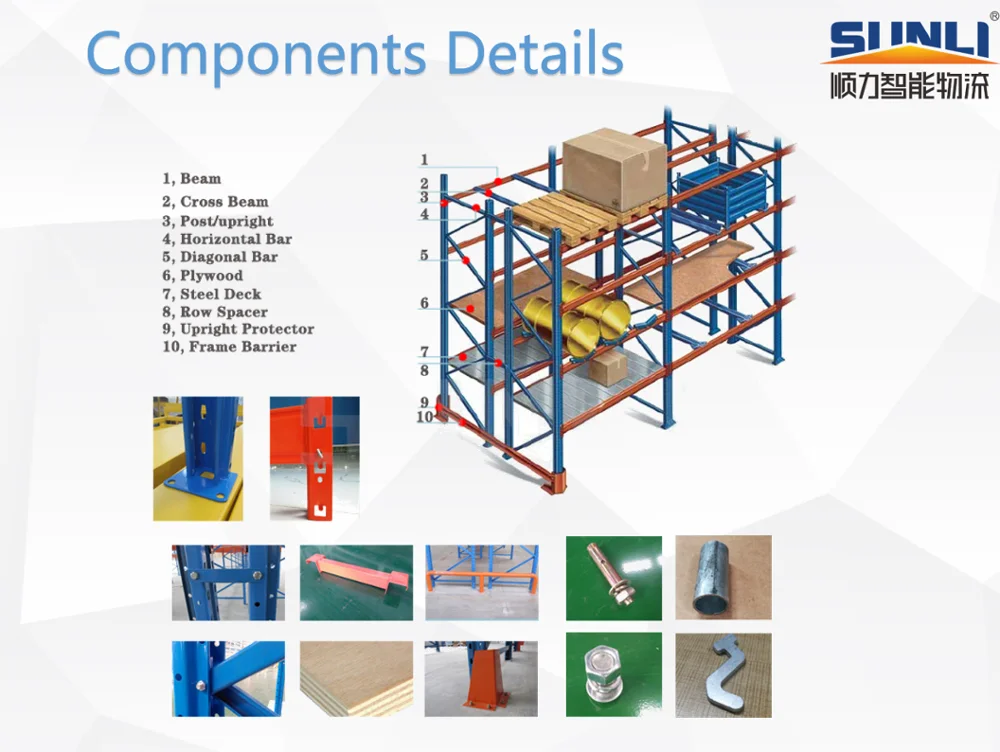 Components Details

SUNLI®
顺力智能物流

1, Beam
2, Cross Beam
3, Post/upright
4, Horizontal Bar
5, Diagonal Bar
6, Plywood
7, Steel Deck
8, Row Spacer
9, Upright Protector
10, Frame Barrier

1
2
3
4
5
6
7
8
9
10